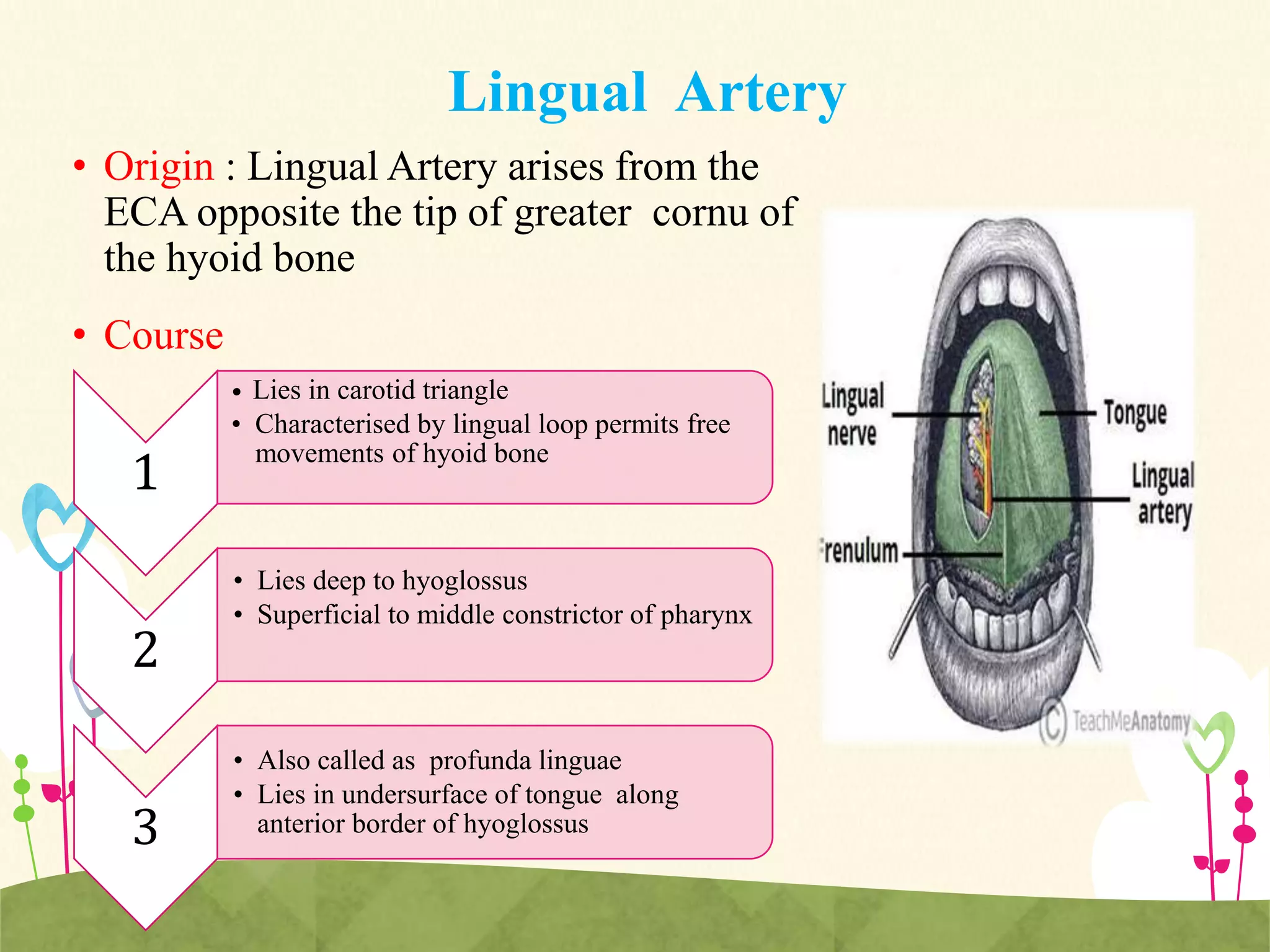 Lingual Artery

• Origin : Lingual Artery arises from the ECA opposite the tip of greater cornu of the hyoid bone

• Course

1

• Lies in carotid triangle
• Characterised by lingual loop permits free movements of hyoid bone

2

• Lies deep to hyoglossus
• Superficial to middle constrictor of pharynx

3

• Also called as profunda linguae
• Lies in undersurface of tongue along anterior border of hyoglossus

Lingual nerve

Tongue

Lingual artery

Frenulum

(C) TeachMeAnatomy